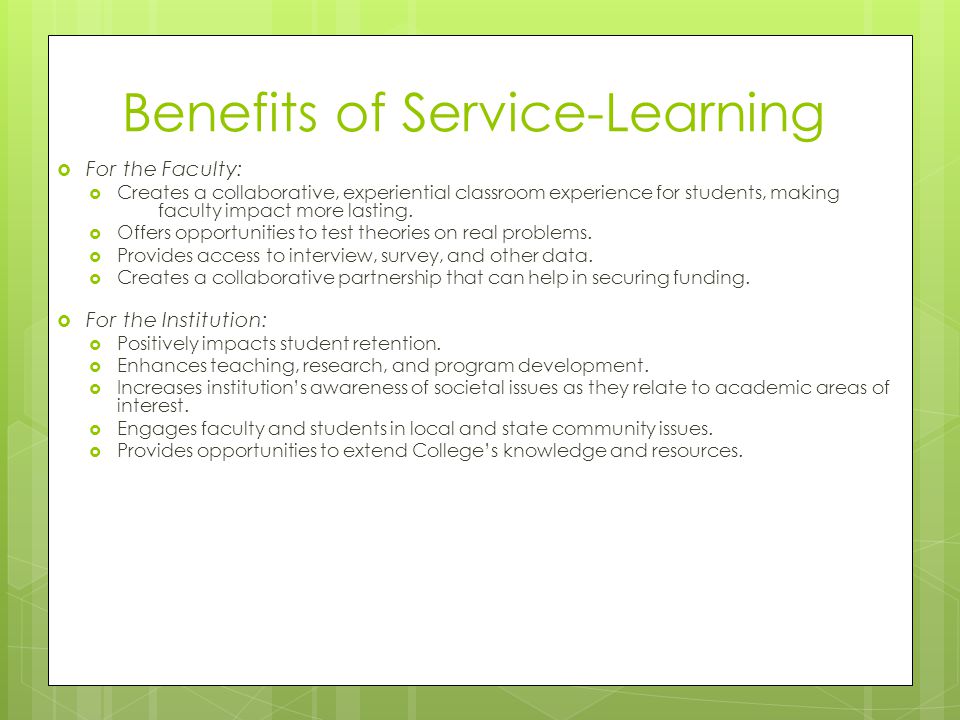 Benefits of Service-Learning

For the Faculty:

Creates a collaborative, experiential classroom experience for students, making faculty impact more lasting.

Offers opportunities to test theories on real problems.

Provides access to interview, survey, and other data.

Creates a collaborative partnership that can help in securing funding.

For the Institution:

Positively impacts student retention.

Enhances teaching, research, and program development.

Increases institution's awareness of societal issues as they relate to academic areas of interest.

Engages faculty and students in local and state community issues.

Provides opportunities to extend College's knowledge and resources.